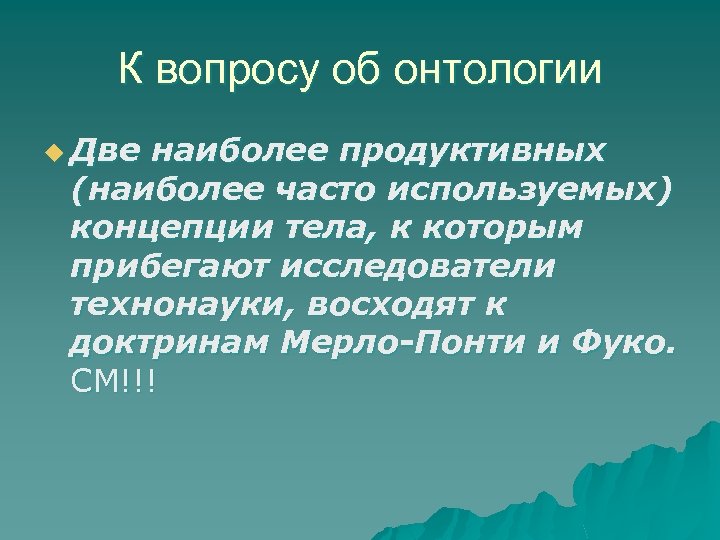 К вопросу об онтологии

Две наиболее продуктивных (наиболее часто используемых) концепции тела, к которым прибегают исследователи технонауки, восходят к доктринам Мерло-Понти и Фуко. СМ!!!